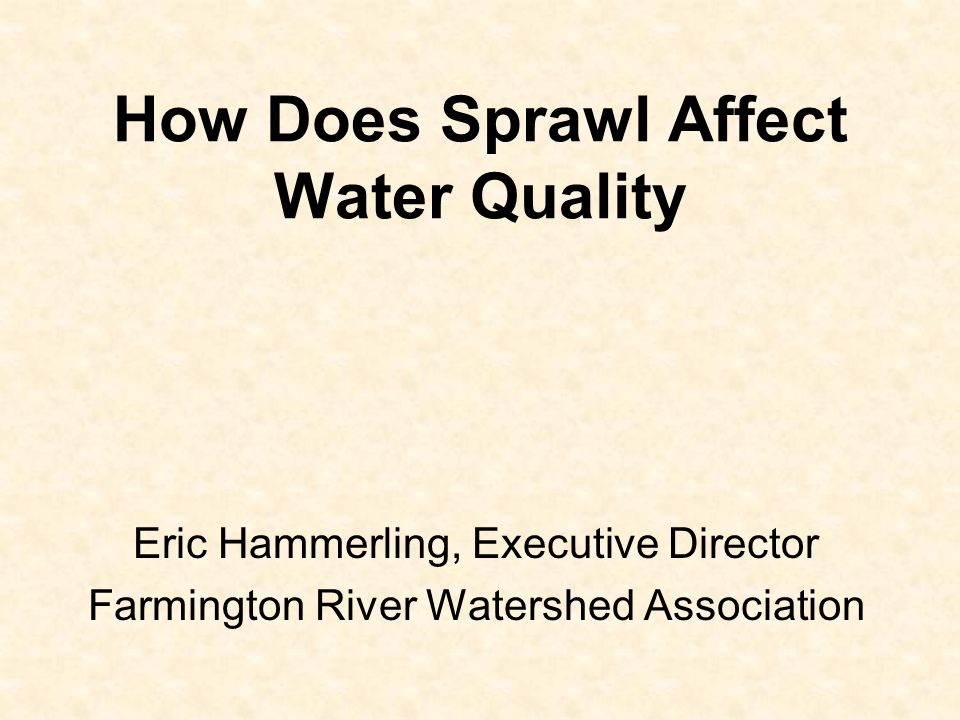 How Does Sprawl Affect Water Quality

Eric Hammerling, Executive Director
Farmington River Watershed Association